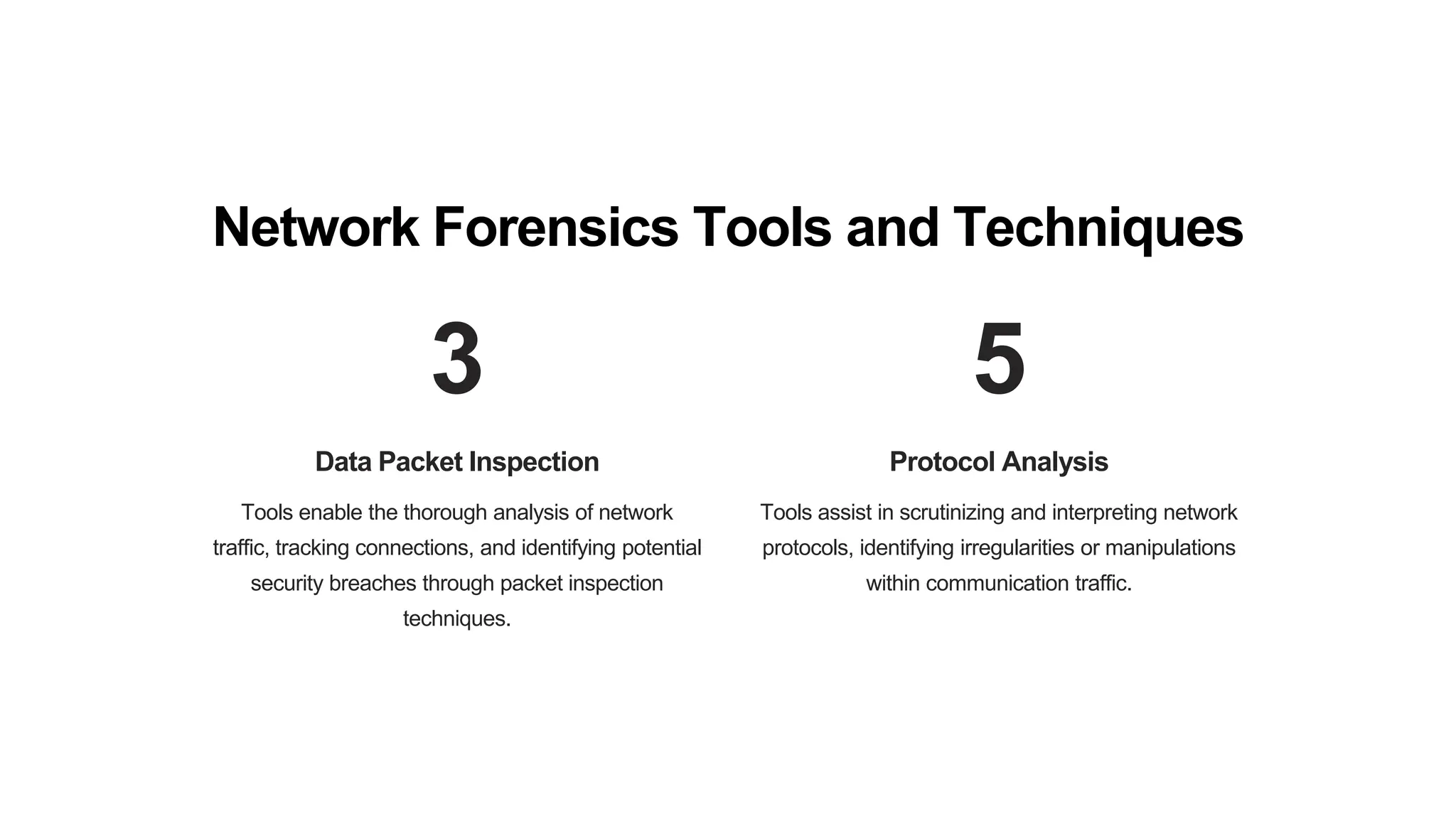 Network Forensics Tools and Techniques

3

Data Packet Inspection

Tools enable the thorough analysis of network traffic, tracking connections, and identifying potential security breaches through packet inspection techniques.

5

Protocol Analysis

Tools assist in scrutinizing and interpreting network protocols, identifying irregularities or manipulations within communication traffic.